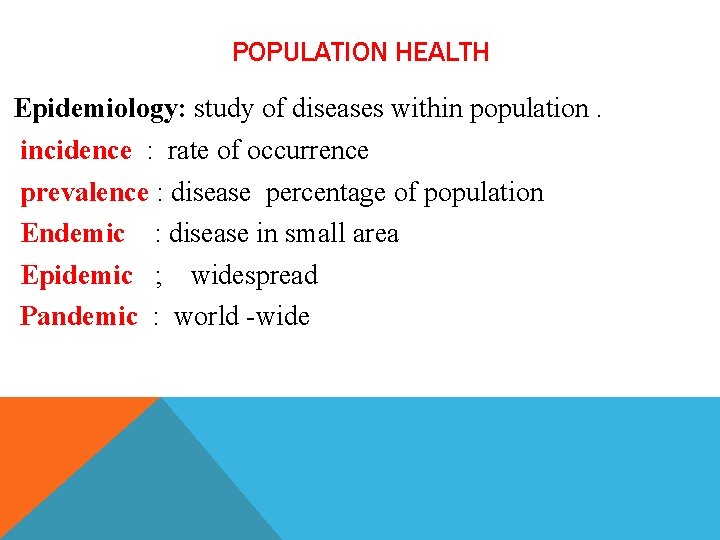 POPULATION HEALTH

Epidemiology: study of diseases within population .

incidence : rate of occurrence

prevalence : disease percentage of population

Endemic : disease in small area

Epidemic ; widespread

Pandemic : world -wide